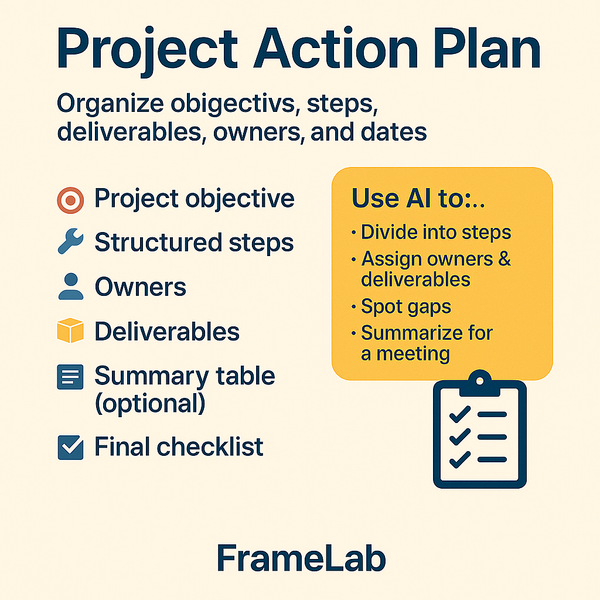 Project Action Plan

Organize obigectivs, steps, deliverables, owners, and dates

Project objective

Structured steps

Owners

Deliverables

Summary table (optional)

Final checklist

Use AI to:..

· Divide into steps
· Assign owners & deliverables
· Spot gaps
· Summarize for a meeting

FrameLab